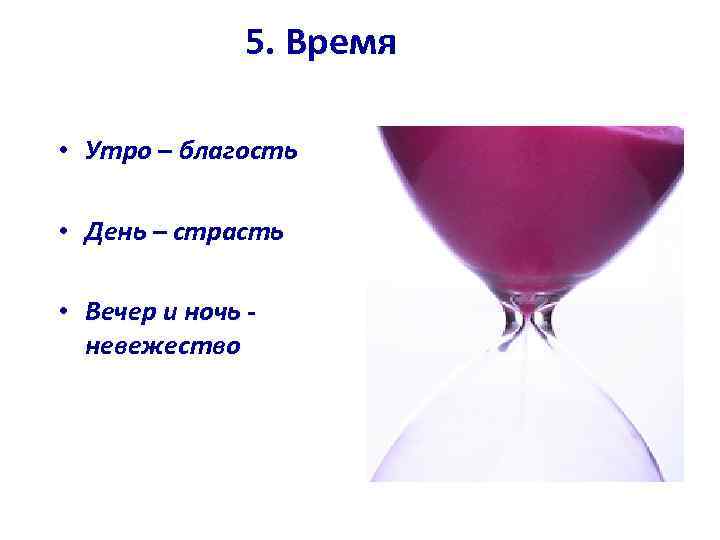 5. Время

• Утро – благость

• День – страсть

• Вечер и ночь - невежество